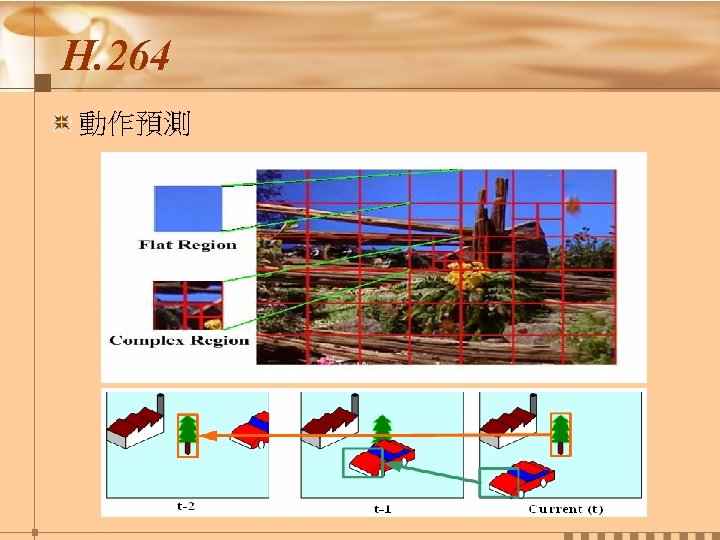 H.264

動作預測

Flat Region

Complex Region

t-2

t-1

Current (t)